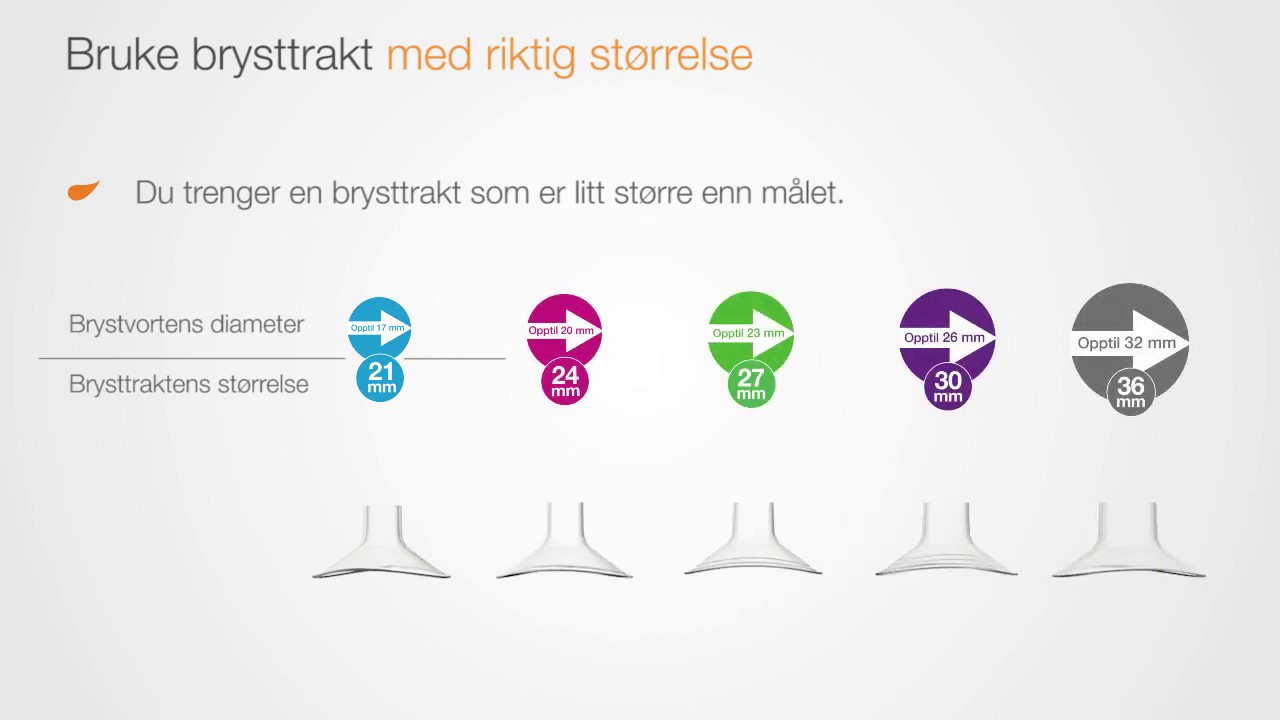 Bruke brysttrakt med riktig størrelse

Du trenger en brysttrakt som er litt større enn målet.

Brystvortens diameter

Brysttraktens størrelse

Opptil 17 mm
21 mm

Opptil 20 mm
24 mm

Opptil 23 mm
27 mm

Opptil 26 mm
30 mm

Opptil 32 mm
36 mm